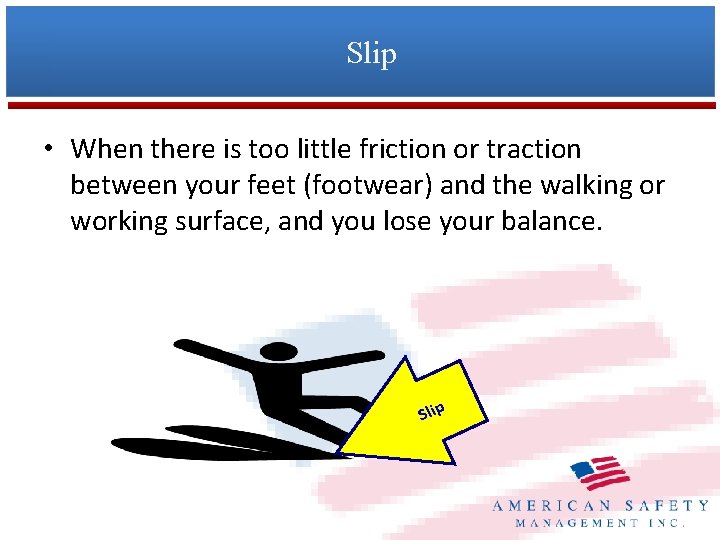 Slip

• When there is too little friction or traction between your feet (footwear) and the walking or working surface, and you lose your balance.

Slip

AMERICAN SAFETY MANAGEMENT INC.